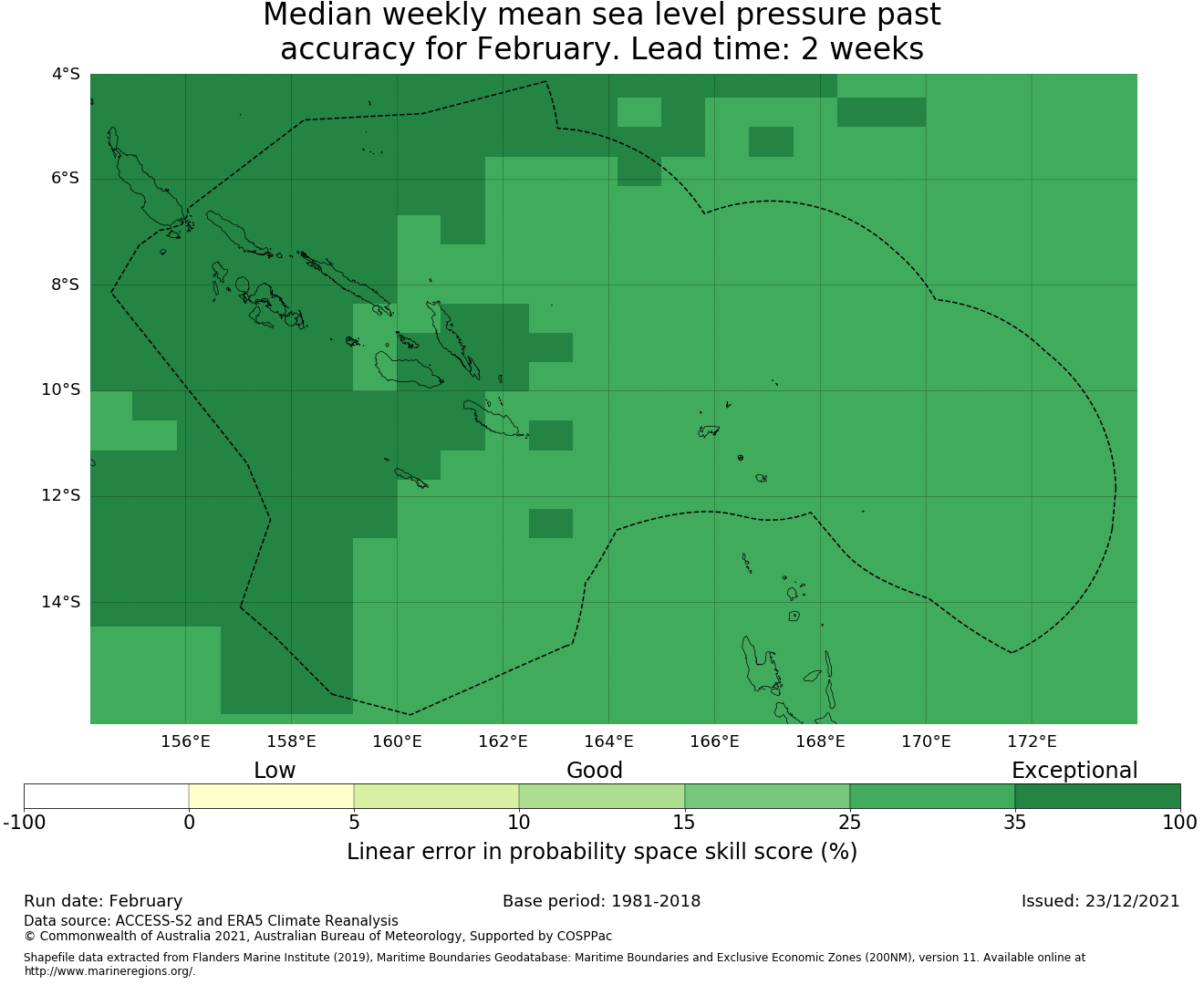 Median weekly mean sea level pressure past accuracy for February. Lead time: 2 weeks

4°S
6°S
8°S
10°S
12°S
14°S

156°E 158°E 160°E 162°E 164°E 166°E 168°E 170°E 172°E

Low Good Exceptional

-100 0 5 10 15 25 35 100

Linear error in probability space skill score (%)

Run date: February
Base period: 1981-2018
Issued: 23/12/2021
Data source: ACCESS-S2 and ERA5 Climate Reanalysis
© Commonwealth of Australia 2021, Australian Bureau of Meteorology, Supported by COSPPac

Shapefile data extracted from Flanders Marine Institute (2019), Maritime Boundaries Geodatabase: Maritime Boundaries and Exclusive Economic Zones (200NM), version 11. Available online at http://www.marineregions.org/.